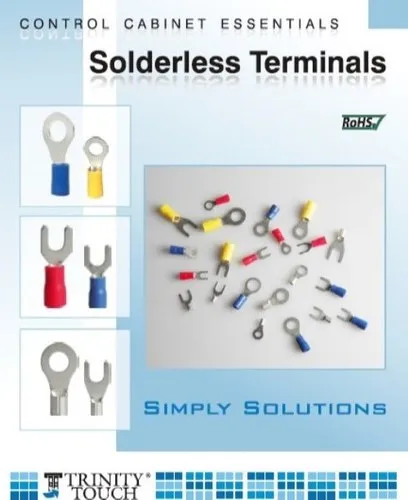 CONTROL CABINET ESSENTIALS

Solderless Terminals

RoHS

SIMPLY SOLUTIONS

TRINITY® TOUCH